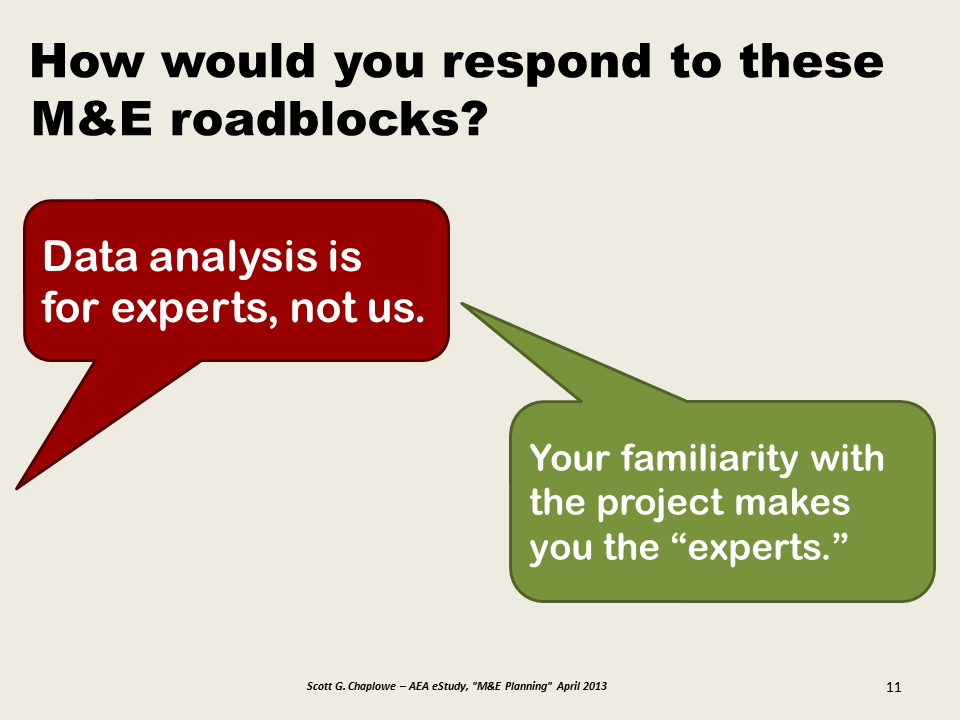 How would you respond to these M&E roadblocks?

Data analysis is for experts, not us.

Your familiarity with the project makes you the “experts.”

Scott G. Chaplowe – AEA eStudy, "M&E Planning" April 2013

11